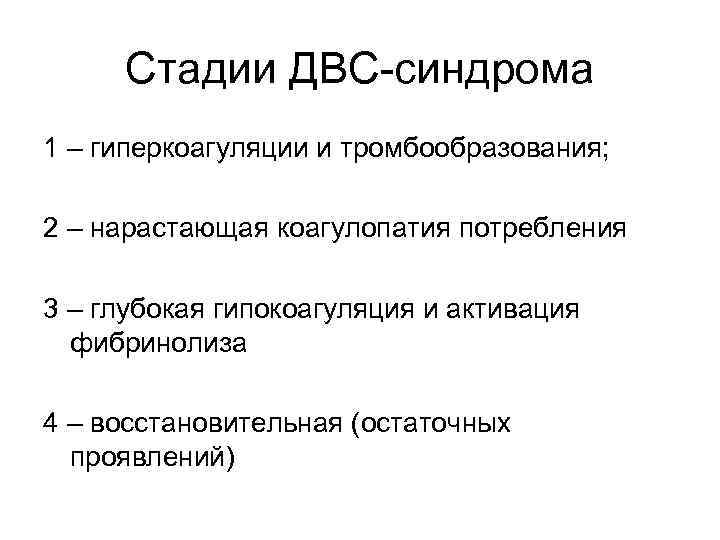 Стадии ДВС-синдрома

1 – гиперкоагуляции и тромбообразования;

2 – нарастающая коагулопатия потребления

3 – глубокая гипокоагуляция и активация фибринолиза

4 – восстановительная (остаточных проявлений)